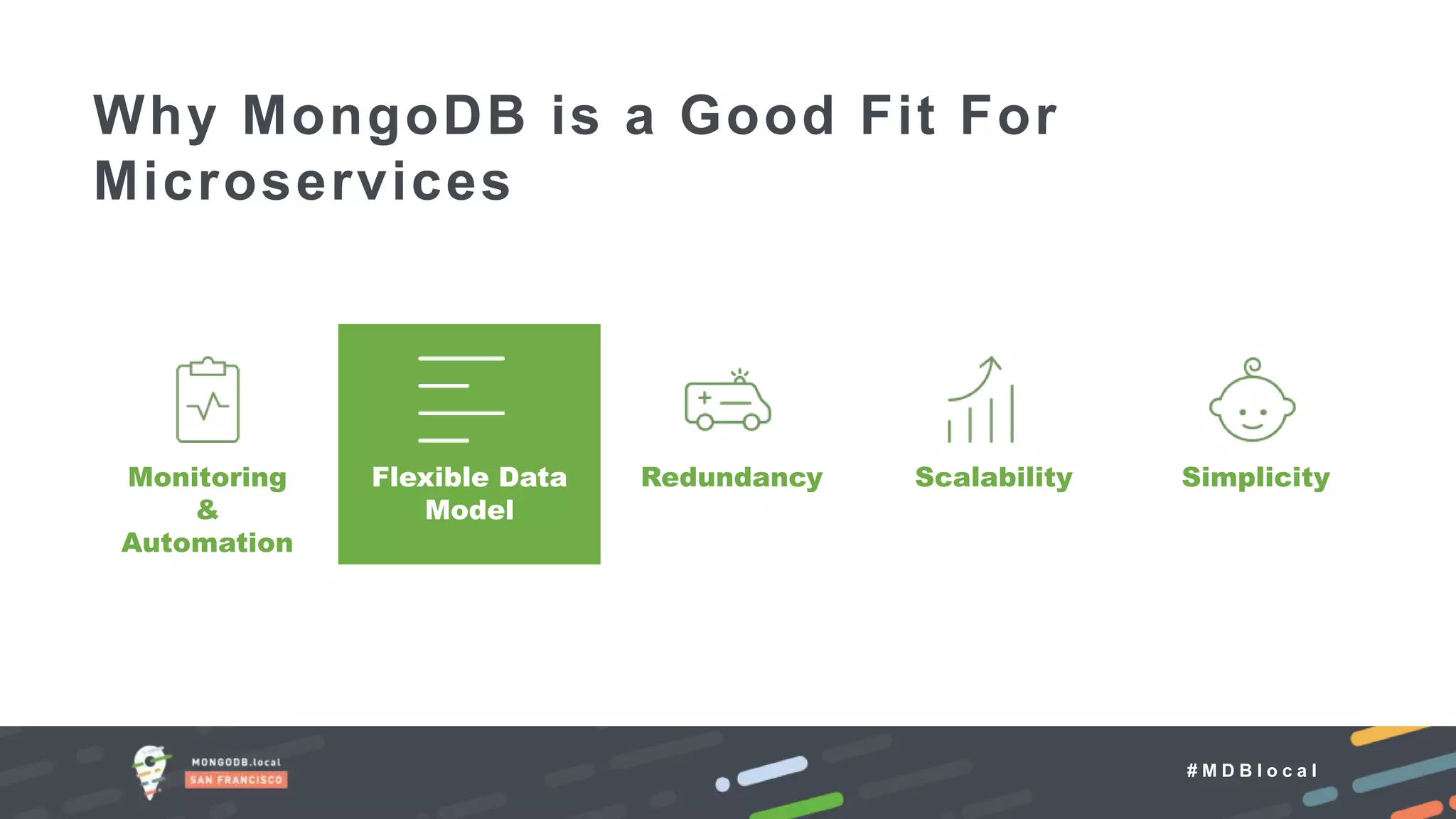 Why MongoDB is a Good Fit For Microservices

Monitoring & Automation

Flexible Data Model

Redundancy

Scalability

Simplicity

MONGODB.local
SAN FRANCISCO

#MDBlocal